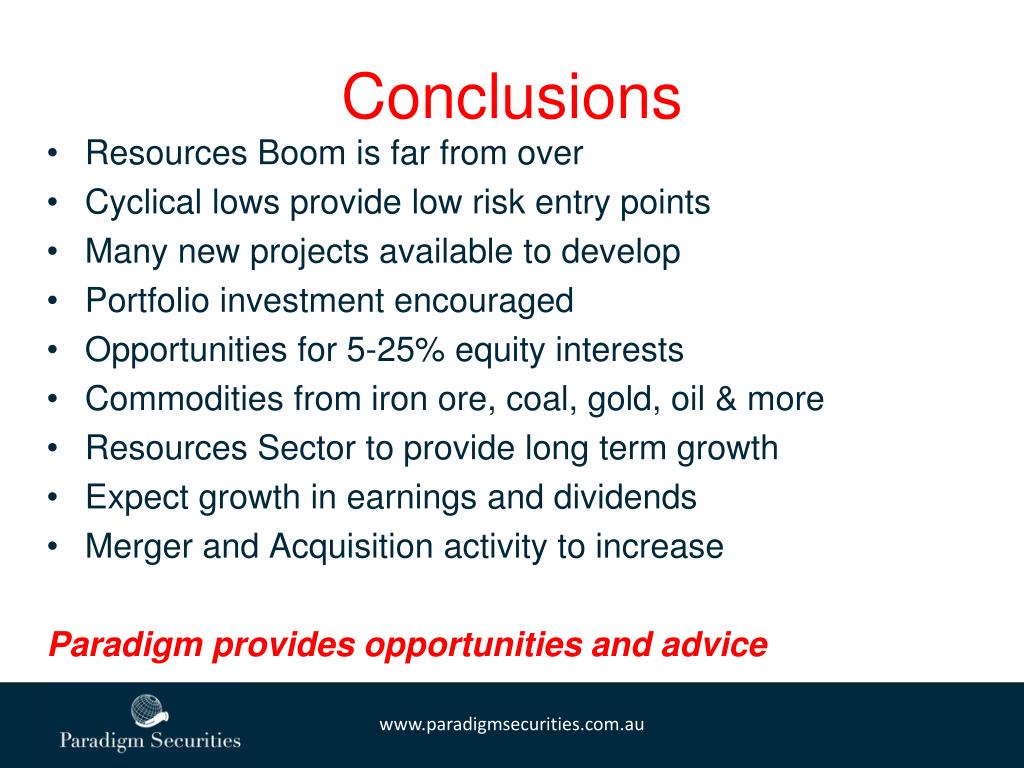 Conclusions

• Resources Boom is far from over
• Cyclical lows provide low risk entry points
• Many new projects available to develop
• Portfolio investment encouraged
• Opportunities for 5-25% equity interests
• Commodities from iron ore, coal, gold, oil & more
• Resources Sector to provide long term growth
• Expect growth in earnings and dividends
• Merger and Acquisition activity to increase

Paradigm provides opportunities and advice

Paradigm Securities

www.paradigmsecurities.com.au